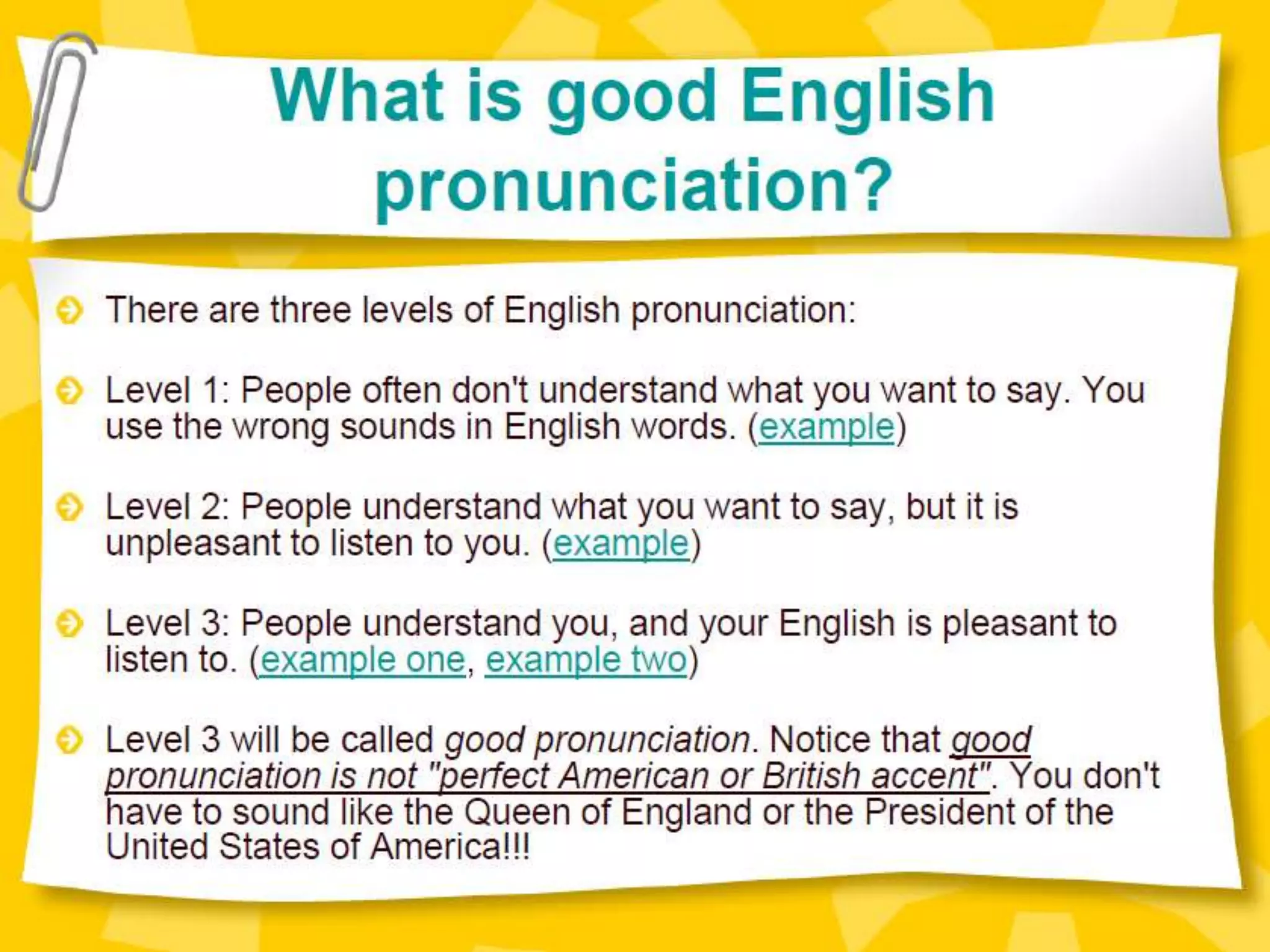 What is good English pronunciation?

There are three levels of English pronunciation:

Level 1: People often don't understand what you want to say. You use the wrong sounds in English words. (example)

Level 2: People understand what you want to say, but it is unpleasant to listen to you. (example)

Level 3: People understand you, and your English is pleasant to listen to. (example one, example two)

Level 3 will be called good pronunciation. Notice that good pronunciation is not "perfect American or British accent". You don't have to sound like the Queen of England or the President of the United States of America!!!